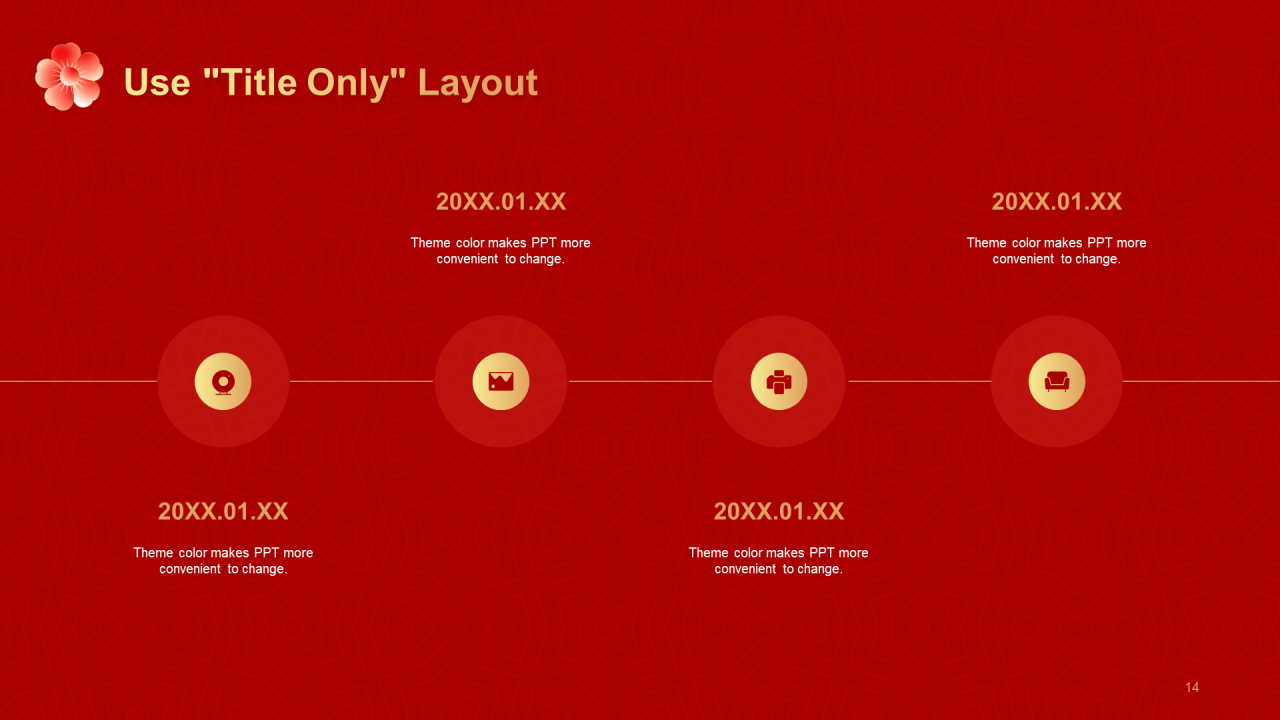 Use "Title Only" Layout

20XX.01.XX

Theme color makes PPT more convenient to change.

20XX.01.XX

Theme color makes PPT more convenient to change.

20XX.01.XX

Theme color makes PPT more convenient to change.

20XX.01.XX

Theme color makes PPT more convenient to change.

14